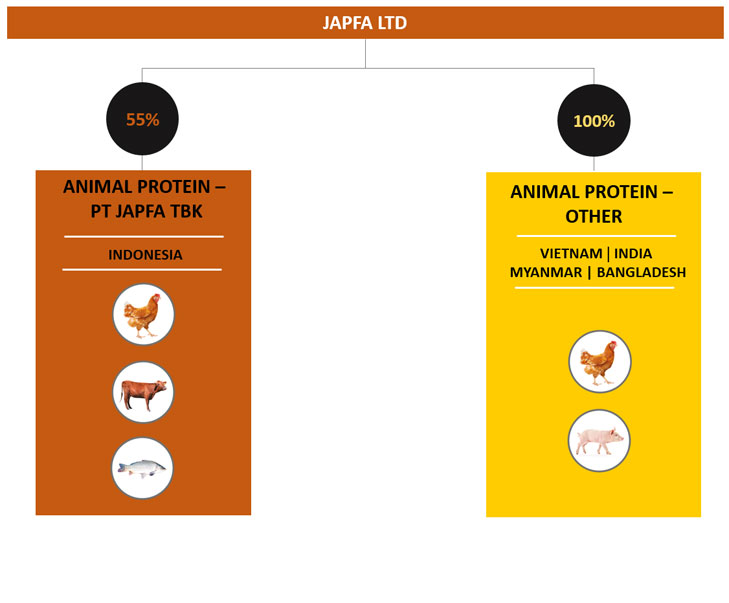 JAPFA LTD

55%

ANIMAL PROTEIN – PT JAPFA TBK

INDONESIA

100%

ANIMAL PROTEIN – OTHER

VIETNAM | INDIA
MYANMAR | BANGLADESH